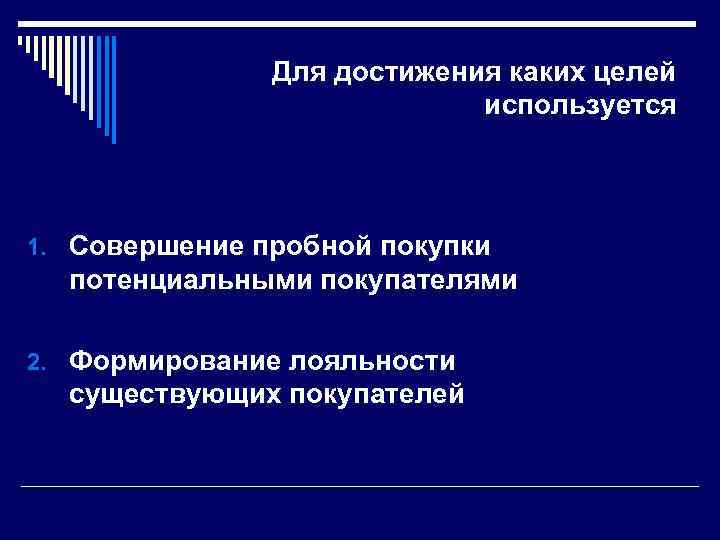 Для достижения каких целей используется

1. Совершение пробной покупки потенциальными покупателями

2. Формирование лояльности существующих покупателей